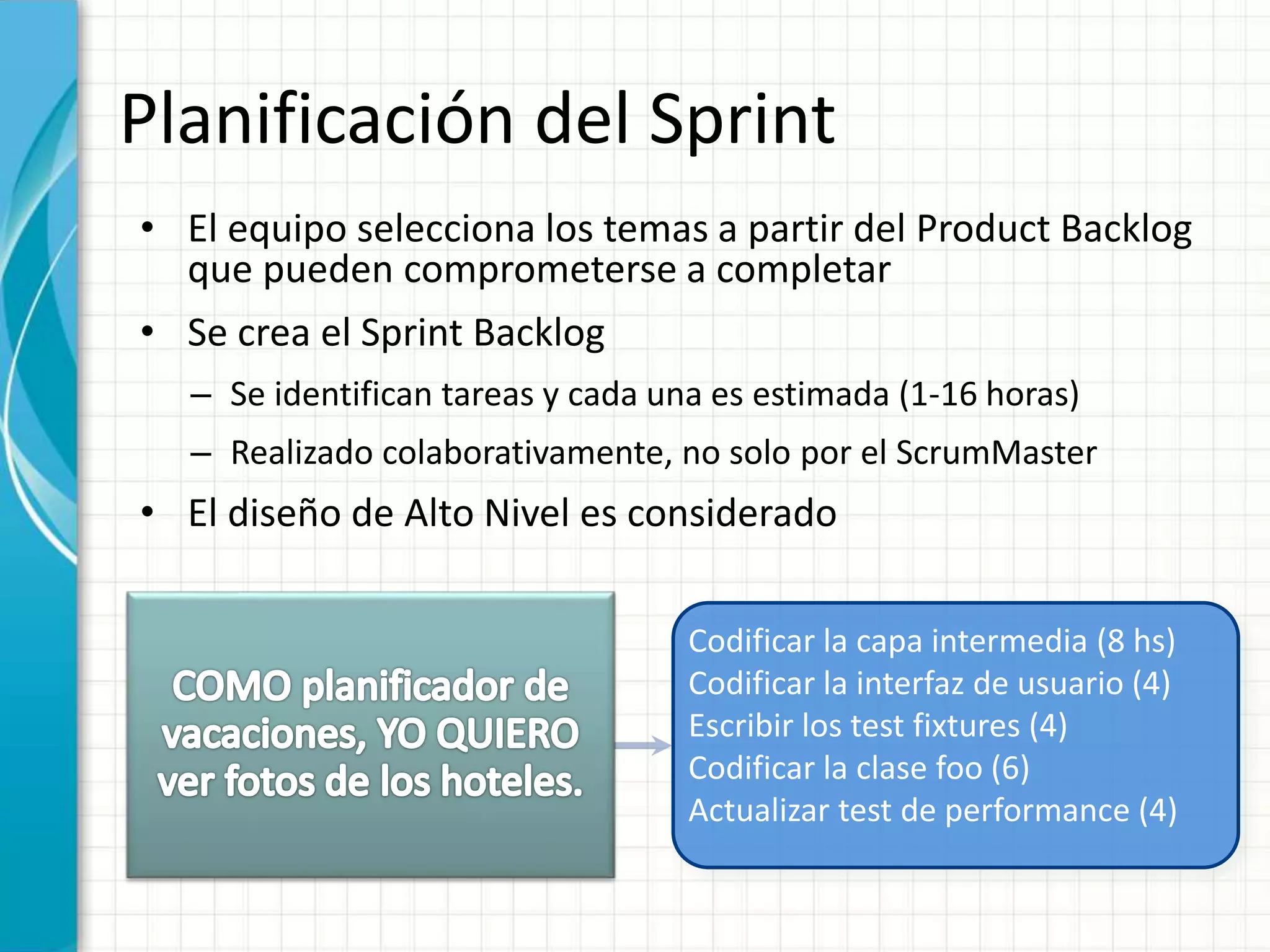 Planificación del Sprint

• El equipo selecciona los temas a partir del Product Backlog que pueden comprometerse a completar

• Se crea el Sprint Backlog

– Se identifican tareas y cada una es estimada (1-16 horas)

– Realizado colaborativamente, no solo por el ScrumMaster

• El diseño de Alto Nivel es considerado

COMO planificador de vacaciones, YO QUIERO ver fotos de los hoteles.

Codificar la capa intermedia (8 hs)
Codificar la interfaz de usuario (4)
Escribir los test fixtures (4)
Codificar la clase foo (6)
Actualizar test de performance (4)